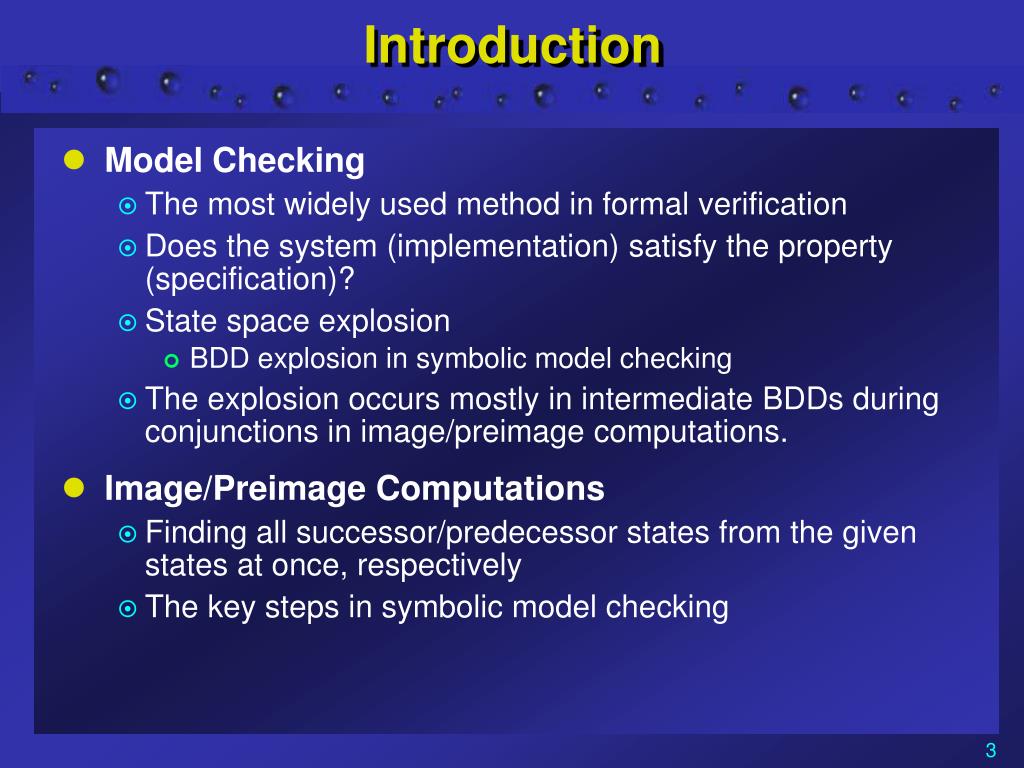 Introduction

Model Checking

The most widely used method in formal verification

Does the system (implementation) satisfy the property (specification)?

State space explosion

BDD explosion in symbolic model checking

The explosion occurs mostly in intermediate BDDs during conjunctions in image/preimage computations.

Image/Preimage Computations

Finding all successor/predecessor states from the given states at once, respectively

The key steps in symbolic model checking

3